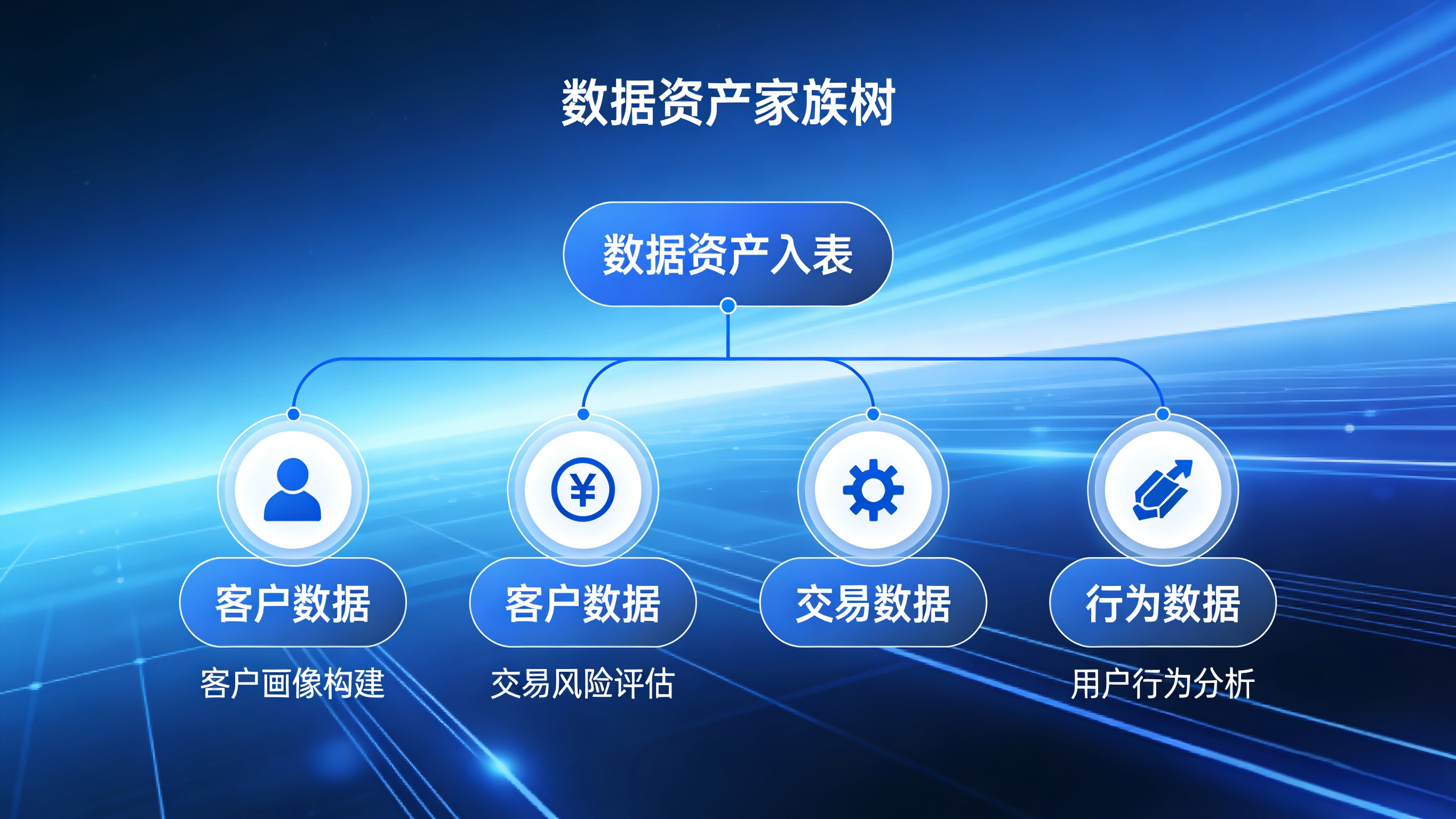 数据资产家族树

数据资产入表

¥

客户数据

客户画像构建

客户数据

交易风险评估

交易数据

行为数据

用户行为分析